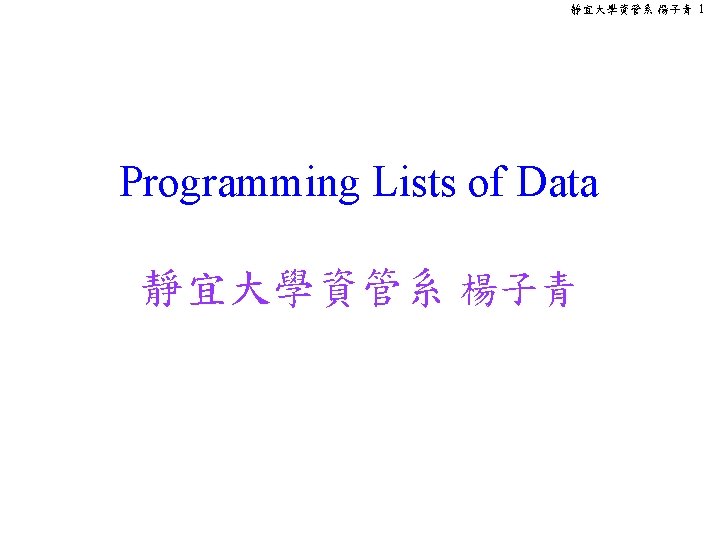 靜宜大學資管系 楊子青 1

Programming Lists of Data

靜宜大學資管系 楊子青